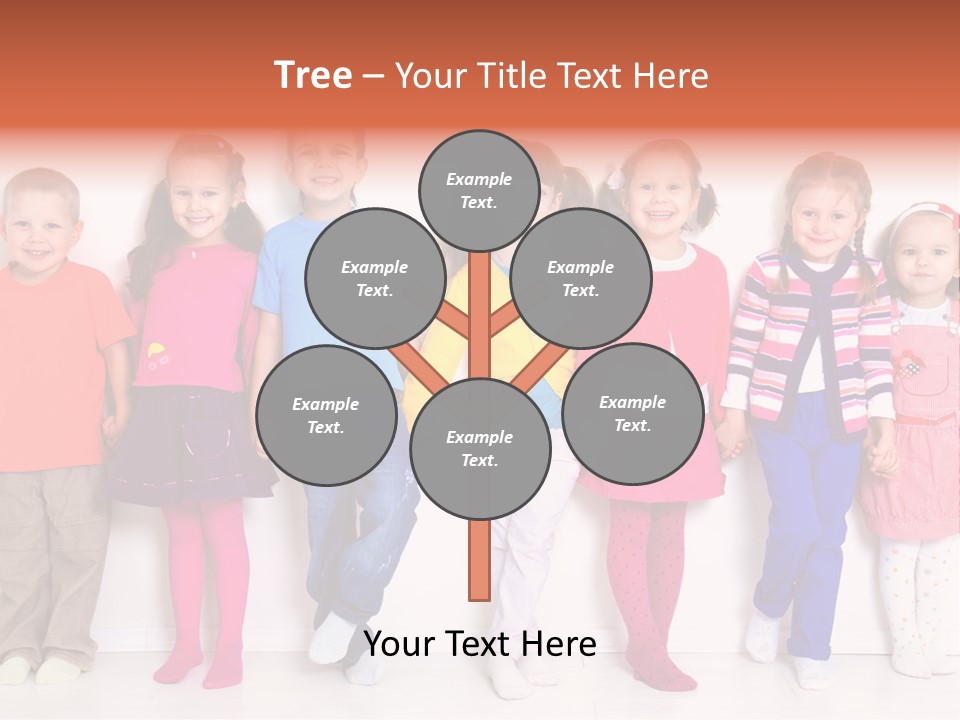 Tree – Your Title Text Here

Example Text.

Example Text.

Example Text.

Example Text.

Example Text.

Example Text.

Your Text Here